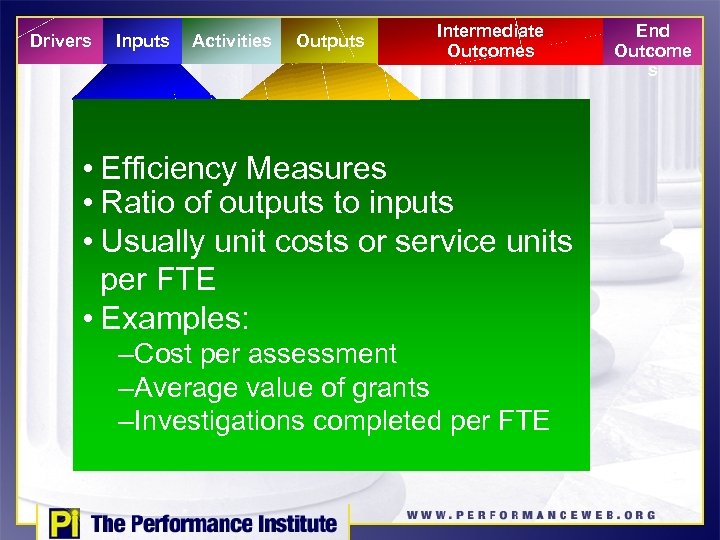 Drivers Inputs Activities Outputs Intermediate Outcomes End Outcome s

• Efficiency Measures
• Ratio of outputs to inputs
• Usually unit costs or service units per FTE
• Examples:
–Cost per assessment
–Average value of grants
–Investigations completed per FTE

Pi The Performance Institute

WWW.PERFORMANCEWEB.ORG